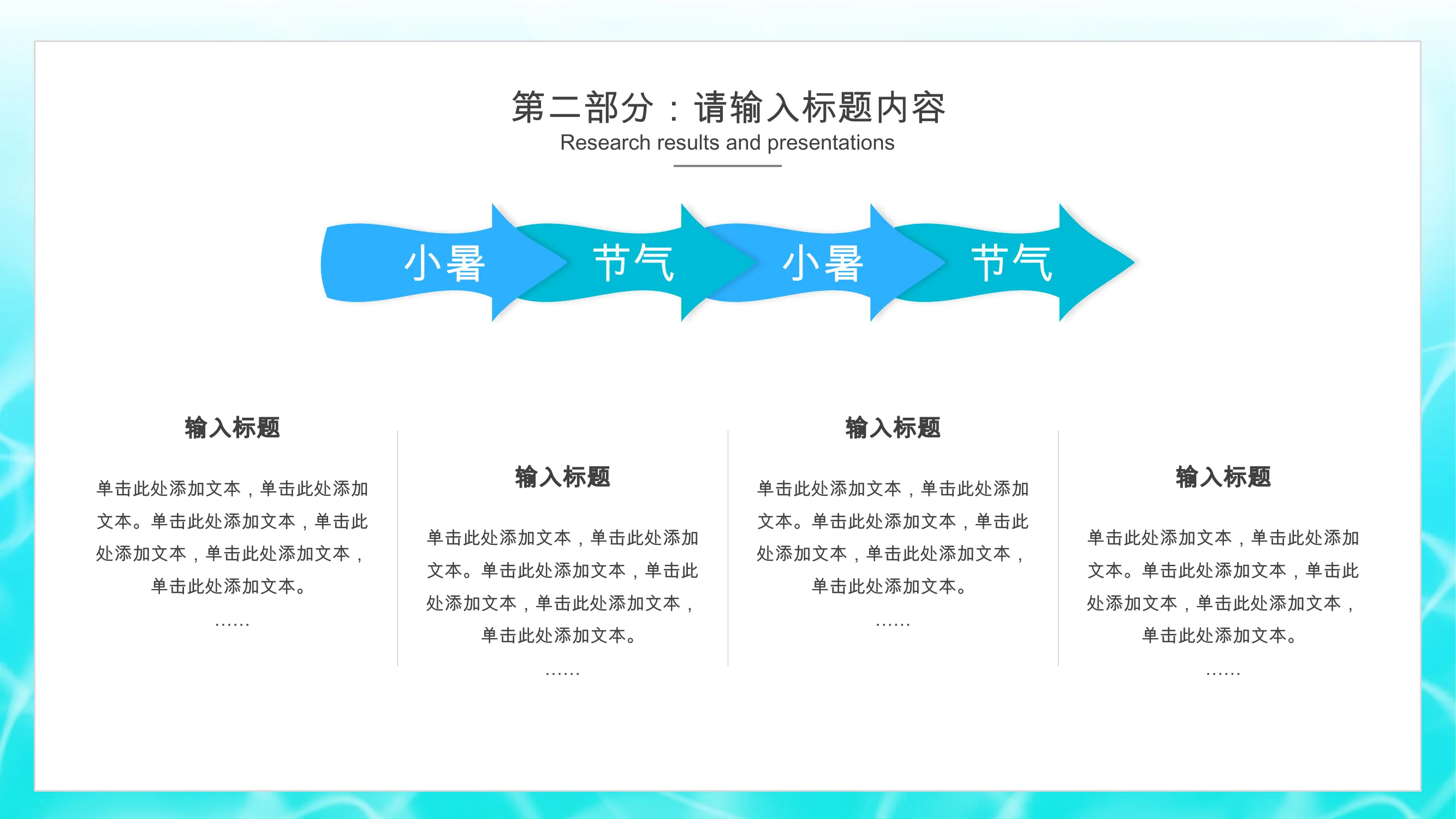 第二部分：请输入标题内容
Research results and presentations

小暑

节气

小暑

节气

输入标题

单击此处添加文本，单击此处添加文本。单击此处添加文本，单击此处添加文本，单击此处添加文本，单击此处添加文本。

……

输入标题

单击此处添加文本，单击此处添加文本。单击此处添加文本，单击此处添加文本，单击此处添加文本，单击此处添加文本。

……

输入标题

单击此处添加文本，单击此处添加文本。单击此处添加文本，单击此处添加文本，单击此处添加文本，单击此处添加文本。

……

输入标题

单击此处添加文本，单击此处添加文本。单击此处添加文本，单击此处添加文本，单击此处添加文本，单击此处添加文本。

……